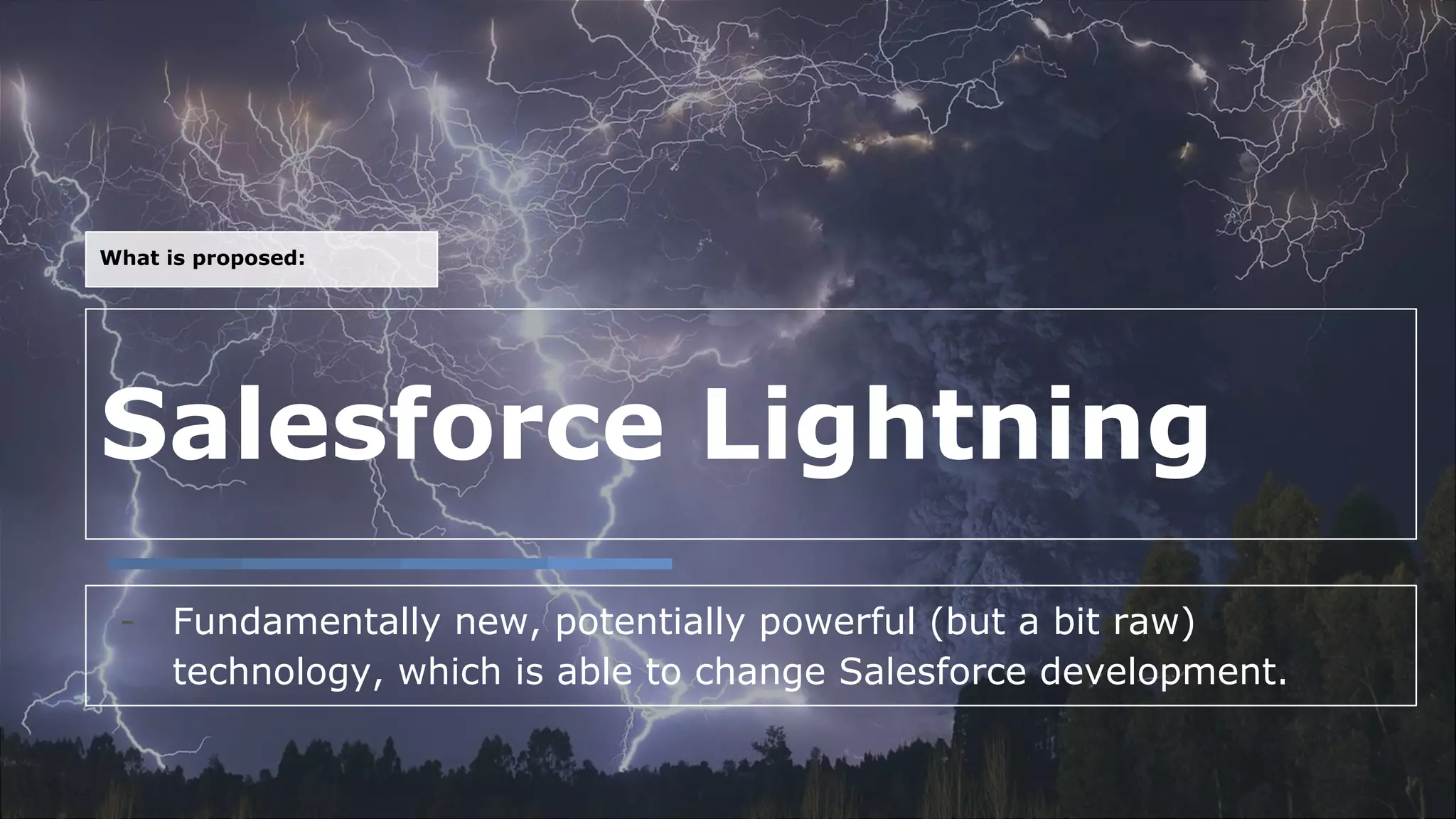 What is proposed:

Salesforce Lightning

- Fundamentally new, potentially powerful (but a bit raw) technology, which is able to change Salesforce development.